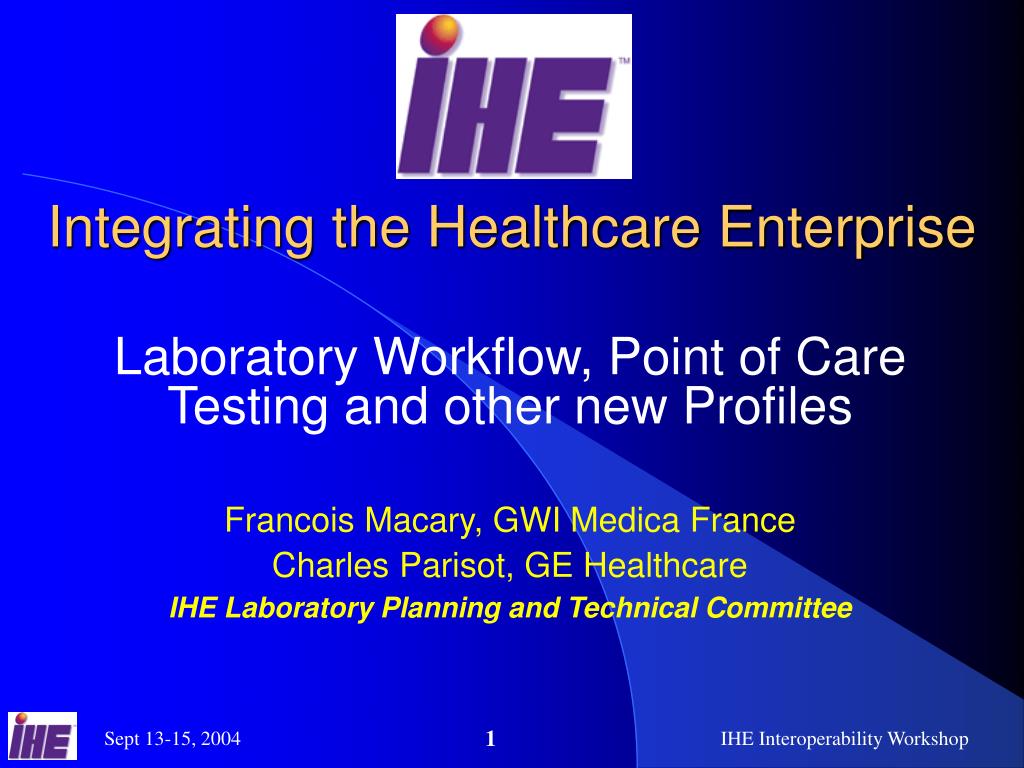 IHE™

Integrating the Healthcare Enterprise

Laboratory Workflow, Point of Care Testing and other new Profiles

Francois Macary, GWI Medica France

Charles Parisot, GE Healthcare

IHE Laboratory Planning and Technical Committee

IHE

Sept 13-15, 2004

1

IHE Interoperability Workshop